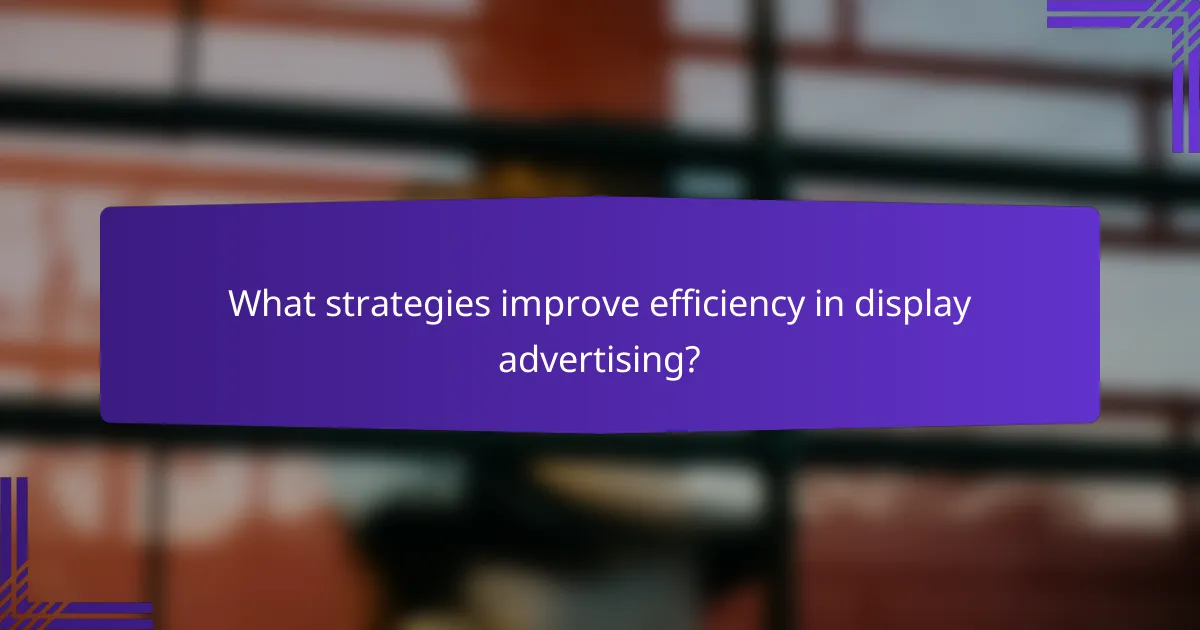 What strategies improve efficiency in display advertising?